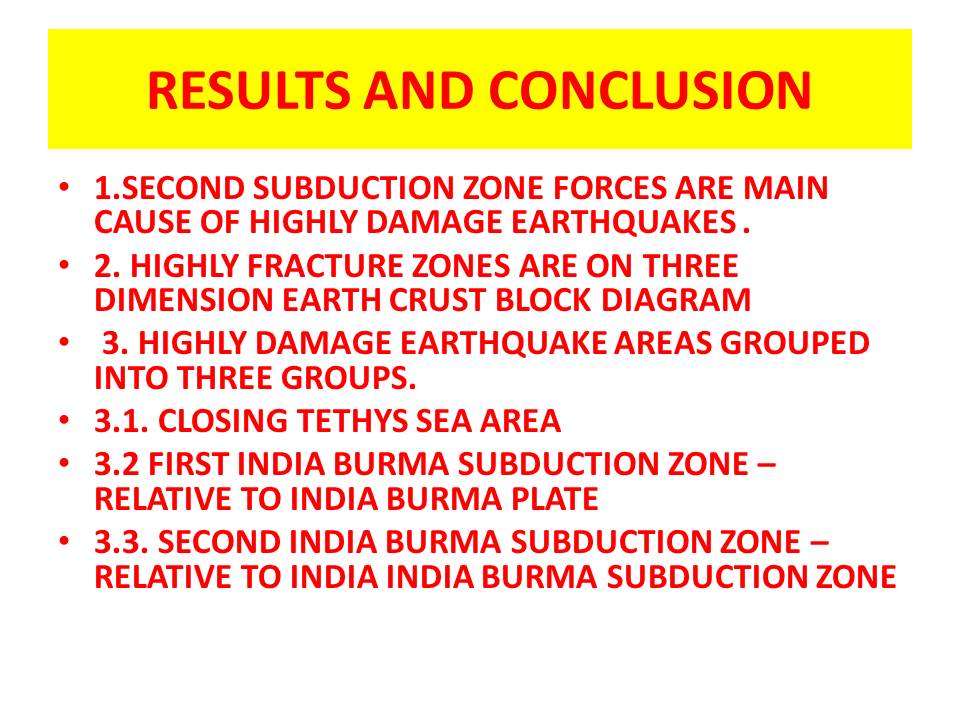 RESULTS AND CONCLUSION

• 1.SECOND SUBDUCTION ZONE FORCES ARE MAIN CAUSE OF HIGHLY DAMAGE EARTHQUAKES .
• 2. HIGHLY FRACTURE ZONES ARE ON THREE DIMENSION EARTH CRUST BLOCK DIAGRAM
• 3. HIGHLY DAMAGE EARTHQUAKE AREAS GROUPED INTO THREE GROUPS.
• 3.1. CLOSING TETHYS SEA AREA
• 3.2 FIRST INDIA BURMA SUBDUCTION ZONE – RELATIVE TO INDIA BURMA PLATE
• 3.3. SECOND INDIA BURMA SUBDUCTION ZONE – RELATIVE TO INDIA INDIA BURMA SUBDUCTION ZONE